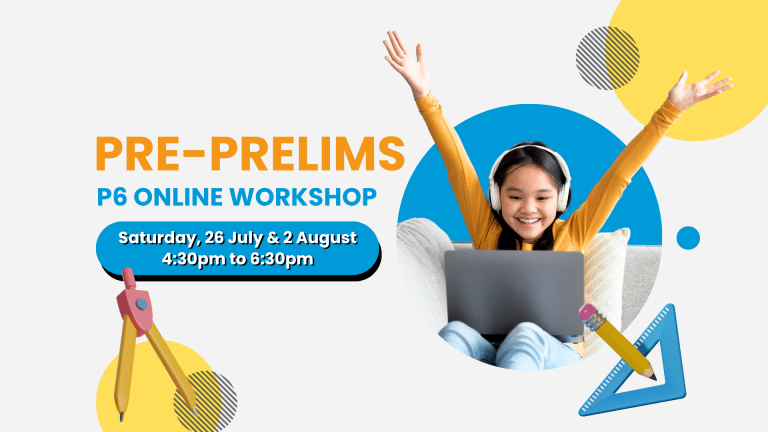 PRE-PRELIMS
P6 ONLINE WORKSHOP

Saturday, 26 July & 2 August
4:30pm to 6:30pm